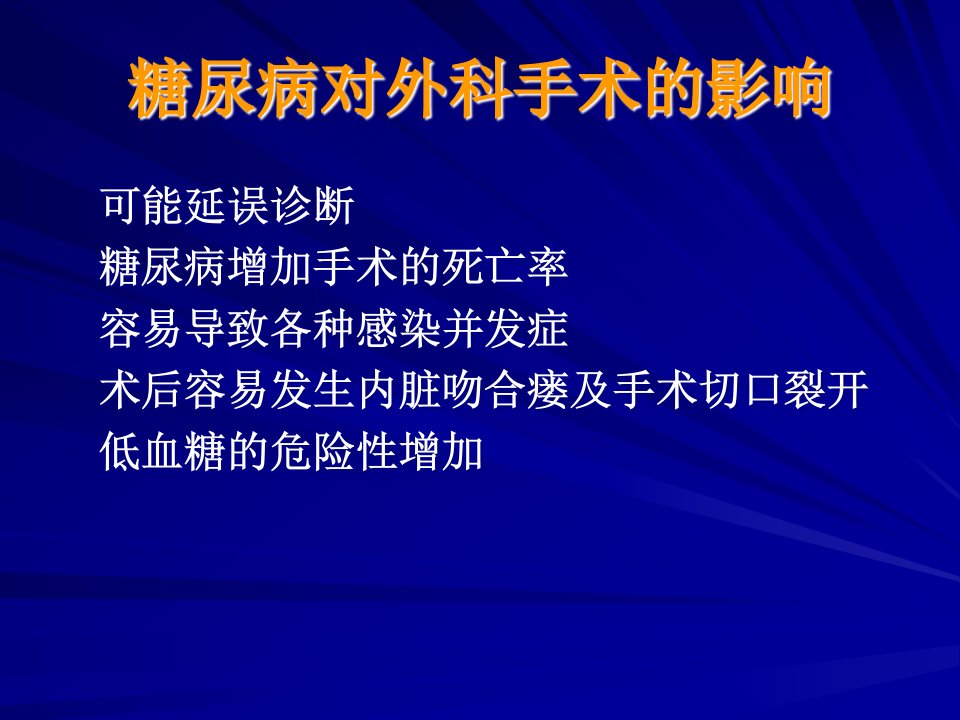 糖尿病对外科手术的影响

可能延误诊断
糖尿病增加手术的死亡率
容易导致各种感染并发症
术后容易发生内脏吻合瘘及手术切口裂开
低血糖的危险性增加